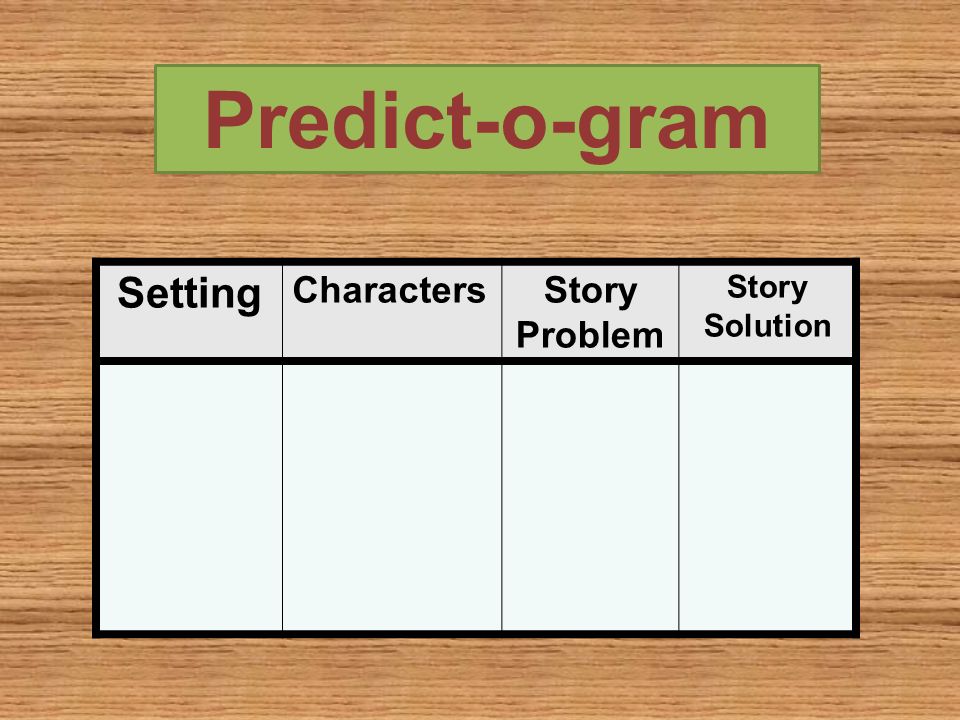 Predict-o-gram

| Setting | Characters | Story Problem | Story Solution |
|---|---|---|---|
| | | | |